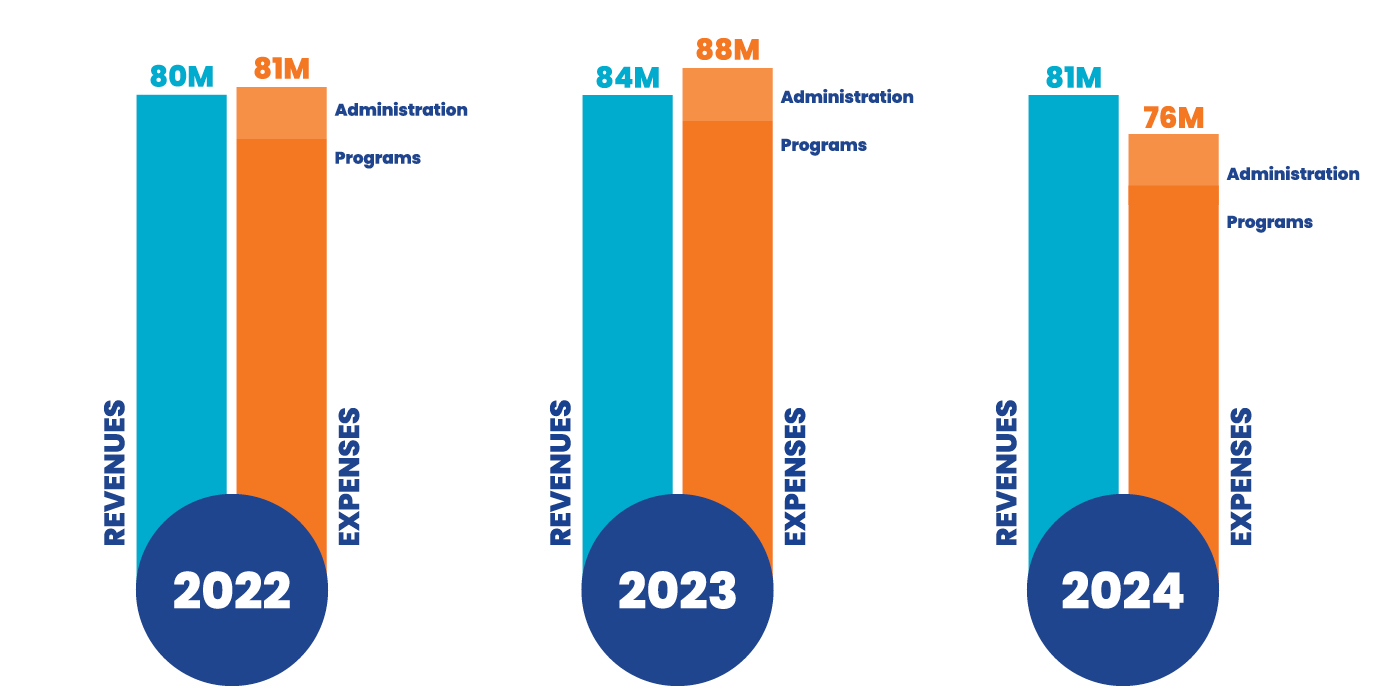 80M
81M
Administration
Programs
REVENUES
EXPENSES
2022

84M
88M
Administration
Programs
REVENUES
EXPENSES
2023

81M
76M
Administration
Programs
REVENUES
EXPENSES
2024